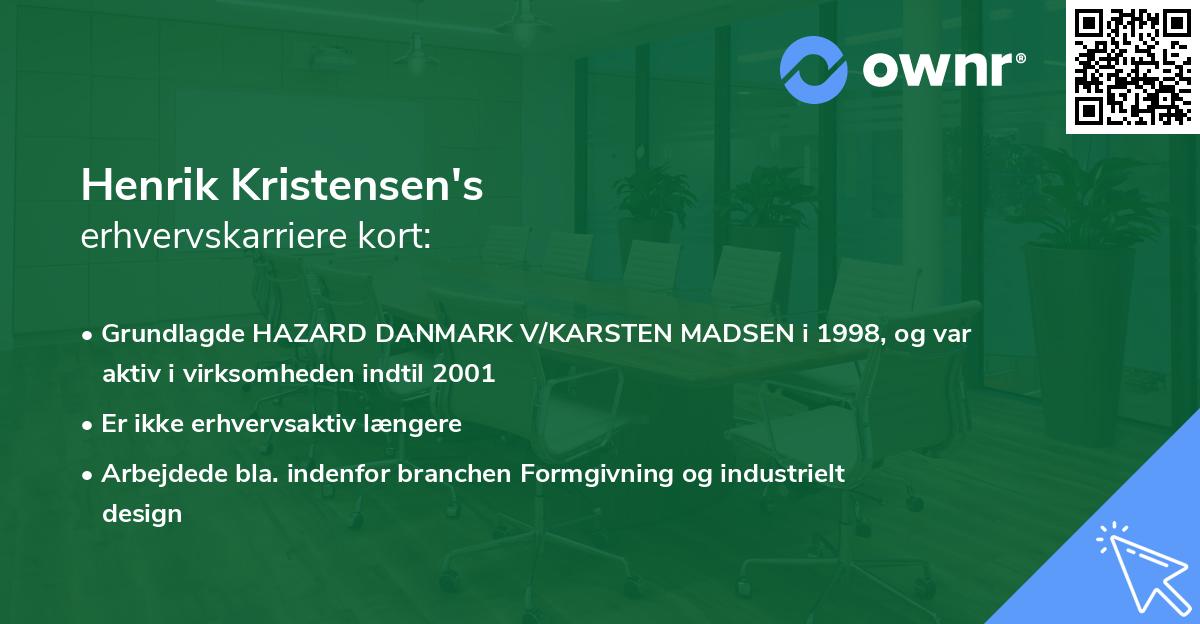 ownr®

Henrik Kristensen's
erhvervskarriere kort:

• Grundlagde HAZARD DANMARK V/KARSTEN MADSEN i 1998, og var aktiv i virksomheden indtil 2001
• Er ikke erhvervsaktiv længere
• Arbejdede bla. indenfor branchen Formgivning og industrielt design